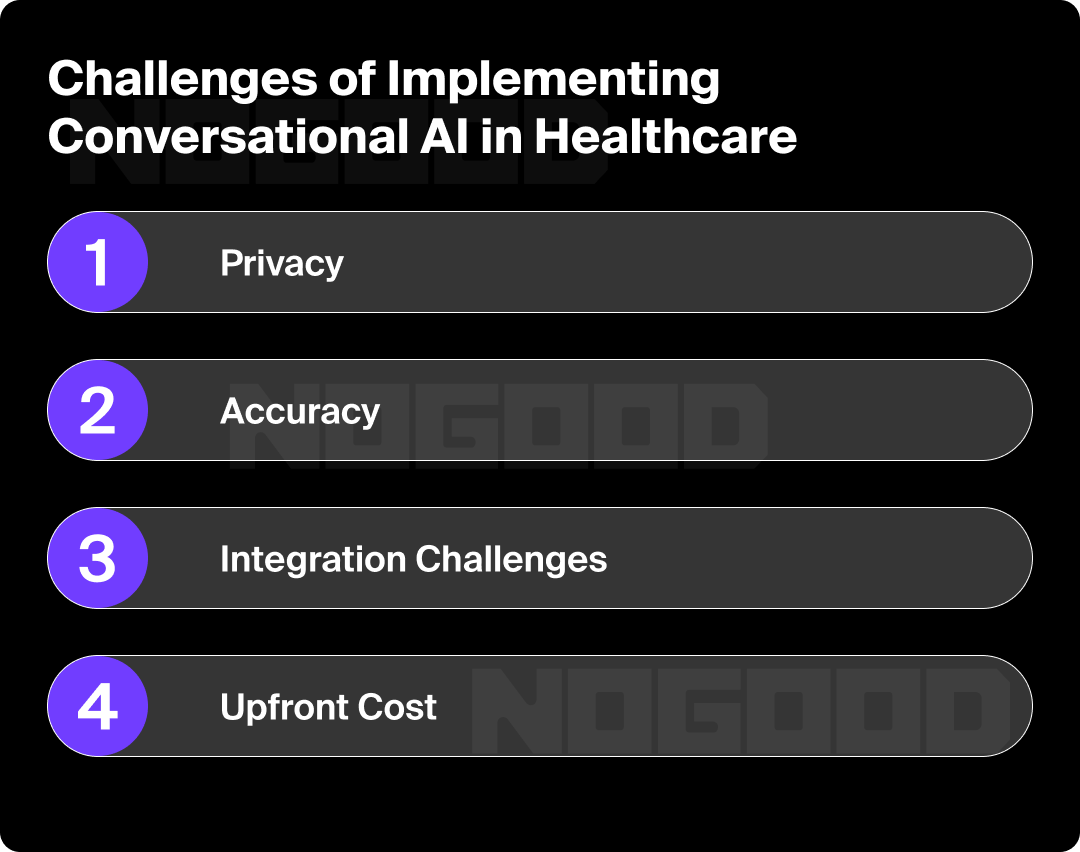 Challenges of Implementing Conversational AI in Healthcare

NOGOOD

1 Privacy

2 Accuracy

NOGOOD

3 Integration Challenges

4 Upfront Cost

NOGOOD